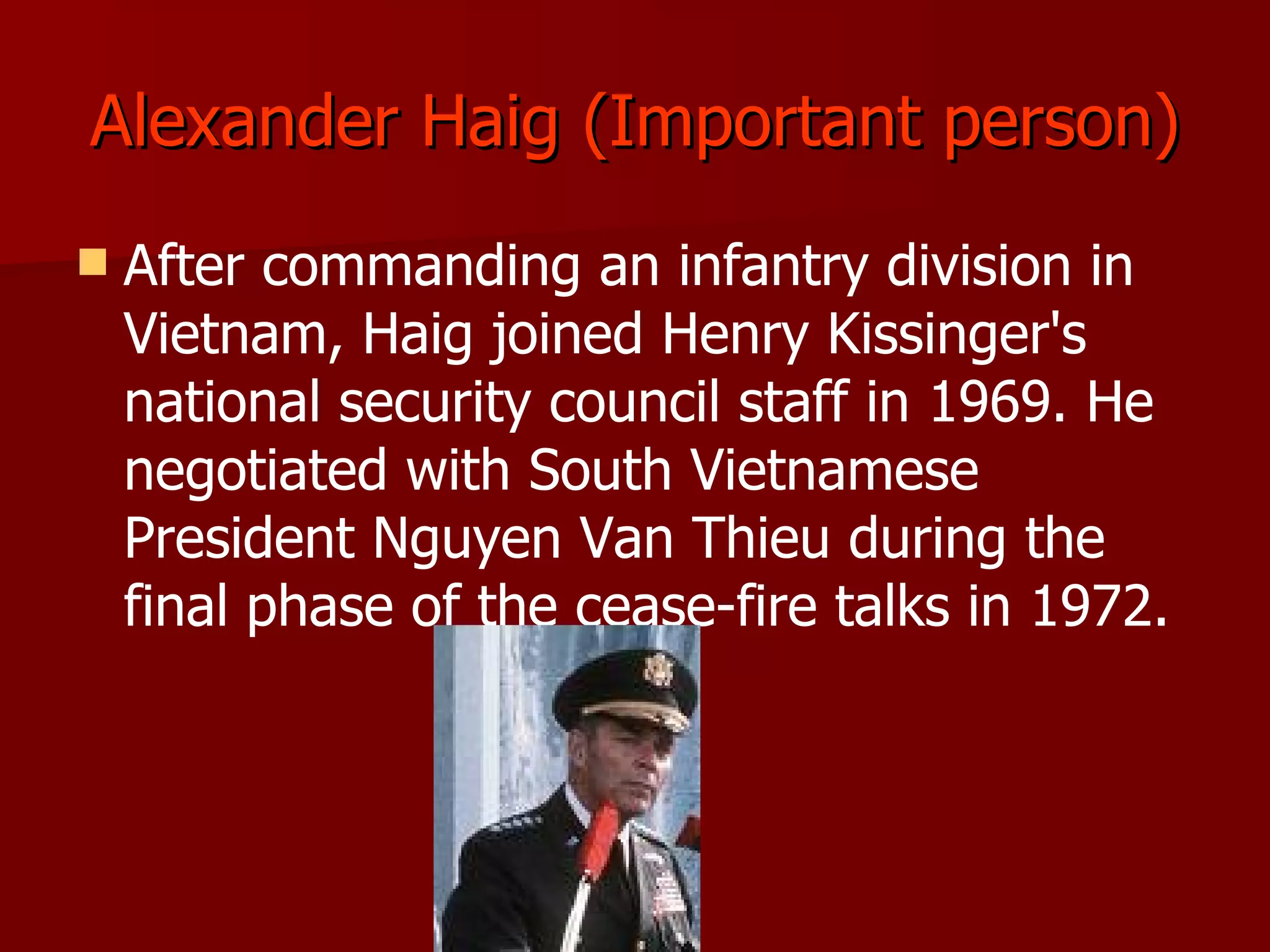 Alexander Haig (Important person)

After commanding an infantry division in Vietnam, Haig joined Henry Kissinger's national security council staff in 1969. He negotiated with South Vietnamese President Nguyen Van Thieu during the final phase of the cease-fire talks in 1972.